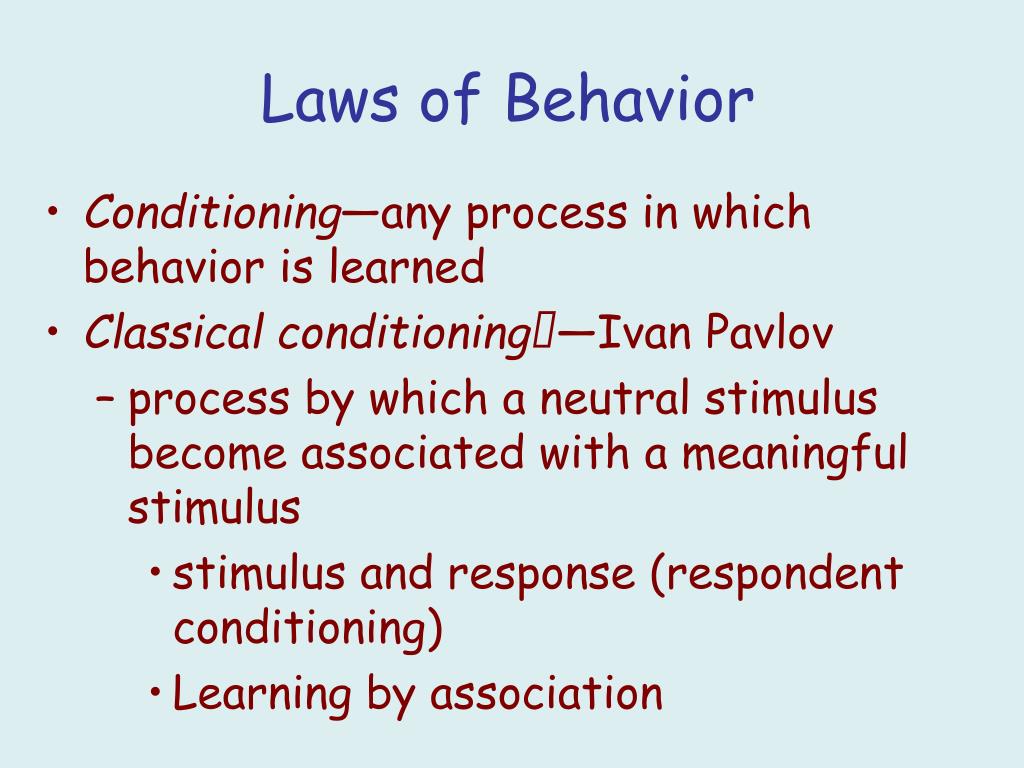 Laws of Behavior

• Conditioning—any process in which behavior is learned
• Classical conditioning—Ivan Pavlov
– process by which a neutral stimulus become associated with a meaningful stimulus
• stimulus and response (respondent conditioning)
• Learning by association